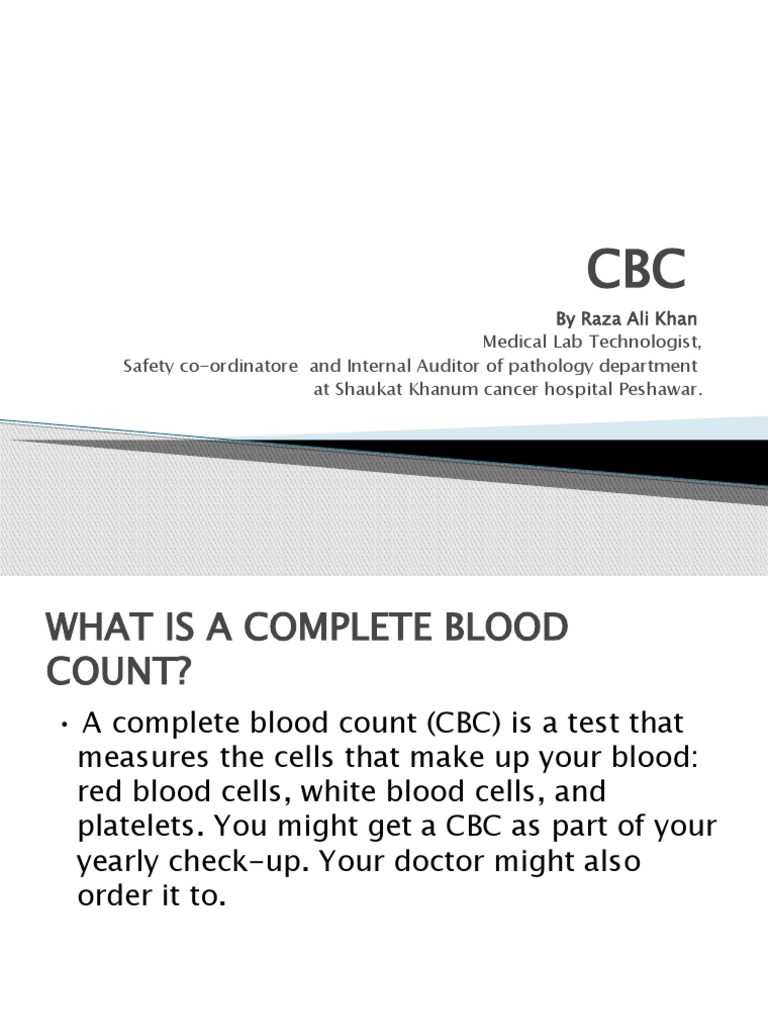 CBC

By Raza Ali Khan
Medical Lab Technologist,
Safety co-ordinatore and Internal Auditor of pathology department
at Shaukat Khanum cancer hospital Peshawar.

WHAT IS A COMPLETE BLOOD COUNT?

• A complete blood count (CBC) is a test that measures the cells that make up your blood: red blood cells, white blood cells, and platelets. You might get a CBC as part of your yearly check-up. Your doctor might also order it to.